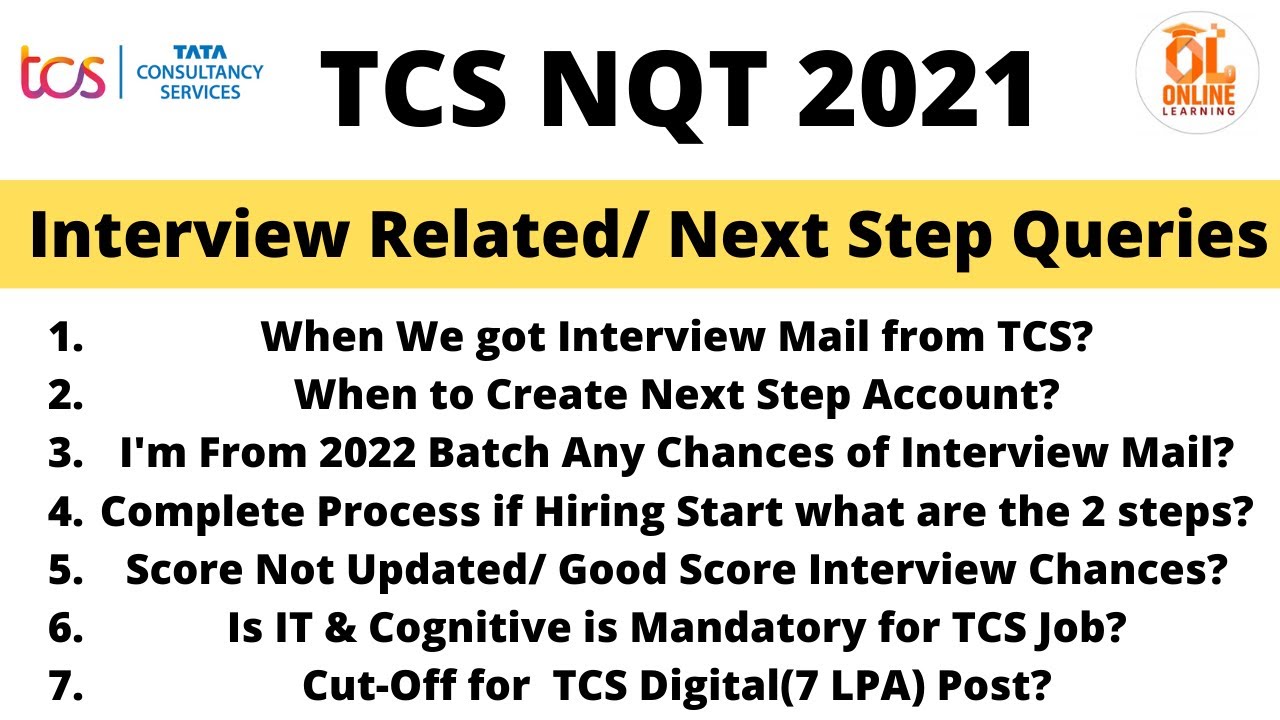 tcs TATA CONSULTANCY SERVICES

TCS NQT 2021

OL ONLINE LEARNING

Interview Related/ Next Step Queries

1. When We got Interview Mail from TCS?
2. When to Create Next Step Account?
3. I'm From 2022 Batch Any Chances of Interview Mail?
4. Complete Process if Hiring Start what are the 2 steps?
5. Score Not Updated/ Good Score Interview Chances?
6. Is IT & Cognitive is Mandatory for TCS Job?
7. Cut-Off for TCS Digital(7 LPA) Post?